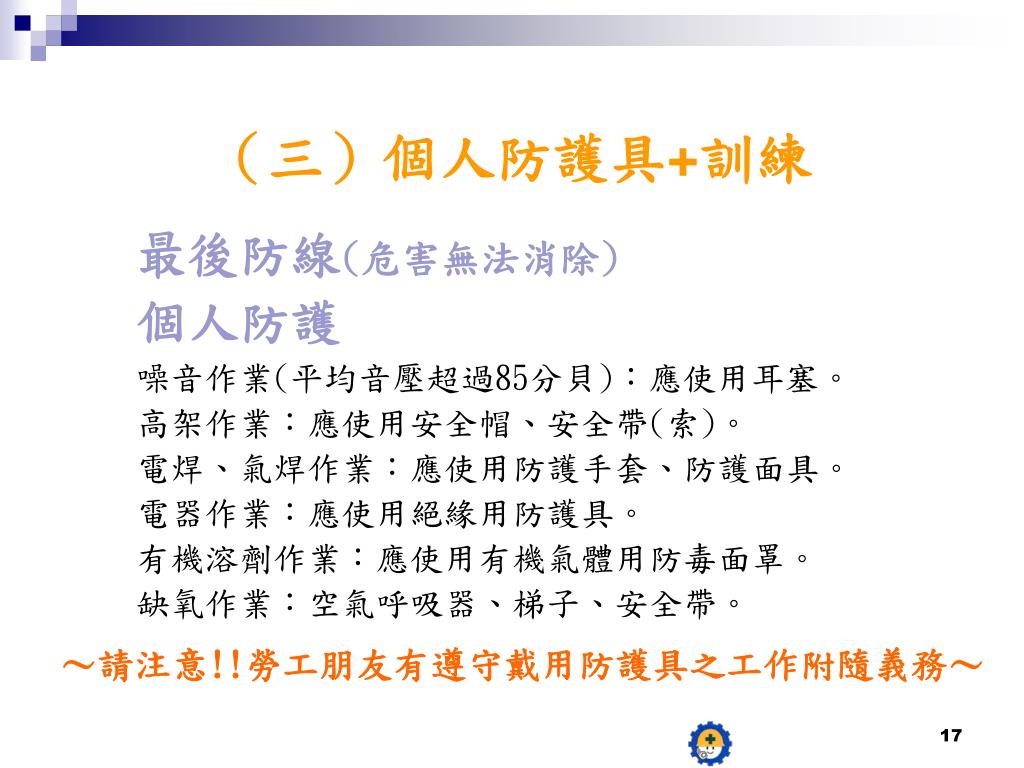 （三）個人防護具+訓練

最後防線(危害無法消除)

個人防護

噪音作業(平均音壓超過85分貝)：應使用耳塞。
高架作業：應使用安全帽、安全帶(索)。
電焊、氣焊作業：應使用防護手套、防護面具。
電器作業：應使用絕緣用防護具。
有機溶劑作業：應使用有機氣體用防毒面罩。
缺氧作業：空氣呼吸器、梯子、安全帶。

～請注意!!勞工朋友有遵守戴用防護具之工作附隨義務～

17